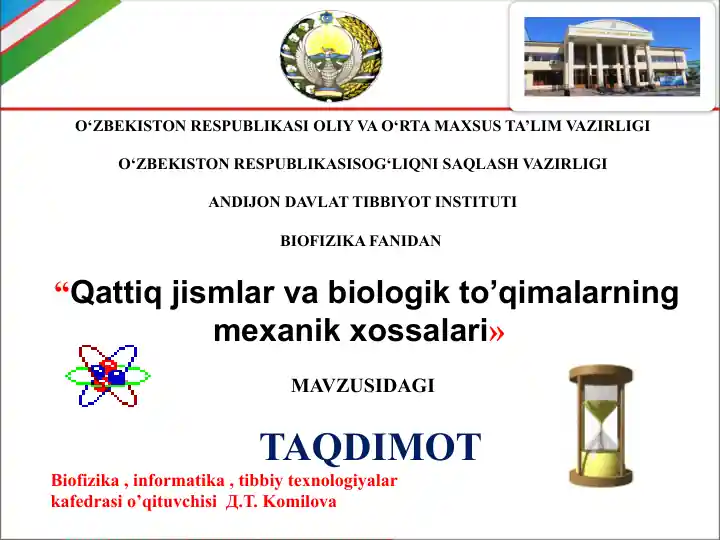 O‘ZBEKISTON RESPUBLIKASI OLIY VA O‘RTA MAXSUS TA’LIM VAZIRLIGI

O‘ZBEKISTON RESPUBLIKASISOG‘LIQNI SAQLASH VAZIRLIGI

ANDIJON DAVLAT TIBBIYOT INSTITUTI

BIOFIZIKA FANIDAN

“Qattiq jismlar va biologik to’qimalarning mexanik xossalari»

MAVZUSIDAGI

TAQDIMOT

Biofizika , informatika , tibbiy texnologiyalar kafedrasi o’qituvchisi Д.Т. Komilova